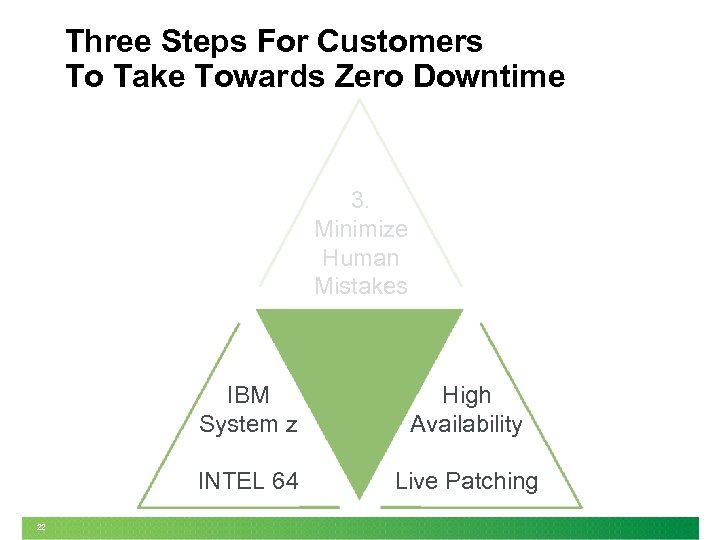 Three Steps For Customers
To Take Towards Zero Downtime

3.
Minimize
Human
Mistakes

IBM
System z

INTEL 64

High
Availability

Live Patching

22